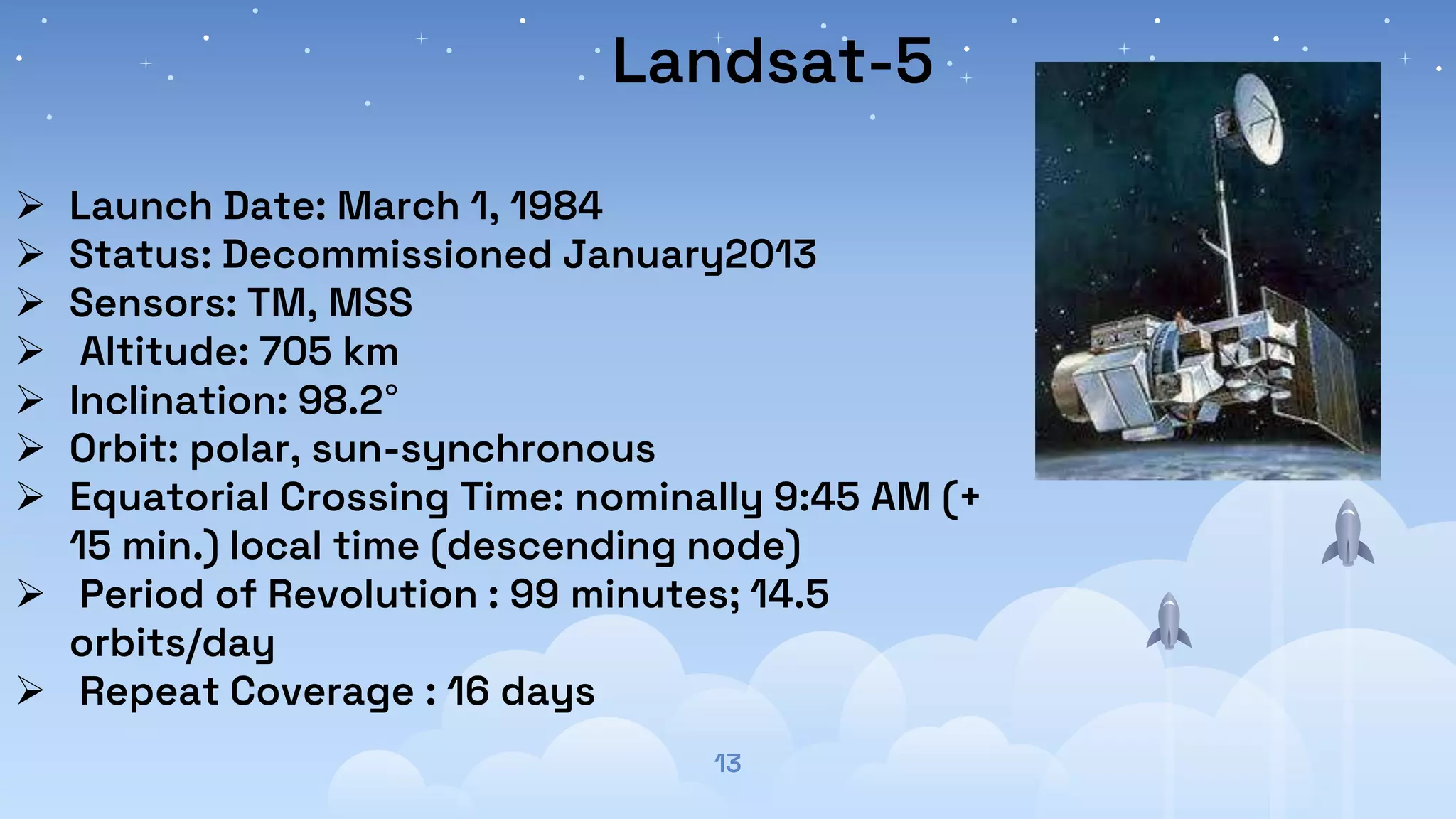 Landsat-5

➢ Launch Date: March 1, 1984
➢ Status: Decommissioned January2013
➢ Sensors: TM, MSS
➢ Altitude: 705 km
➢ Inclination: 98.2°
➢ Orbit: polar, sun-synchronous
➢ Equatorial Crossing Time: nominally 9:45 AM (+ 15 min.) local time (descending node)
➢ Period of Revolution : 99 minutes; 14.5 orbits/day
➢ Repeat Coverage : 16 days

13